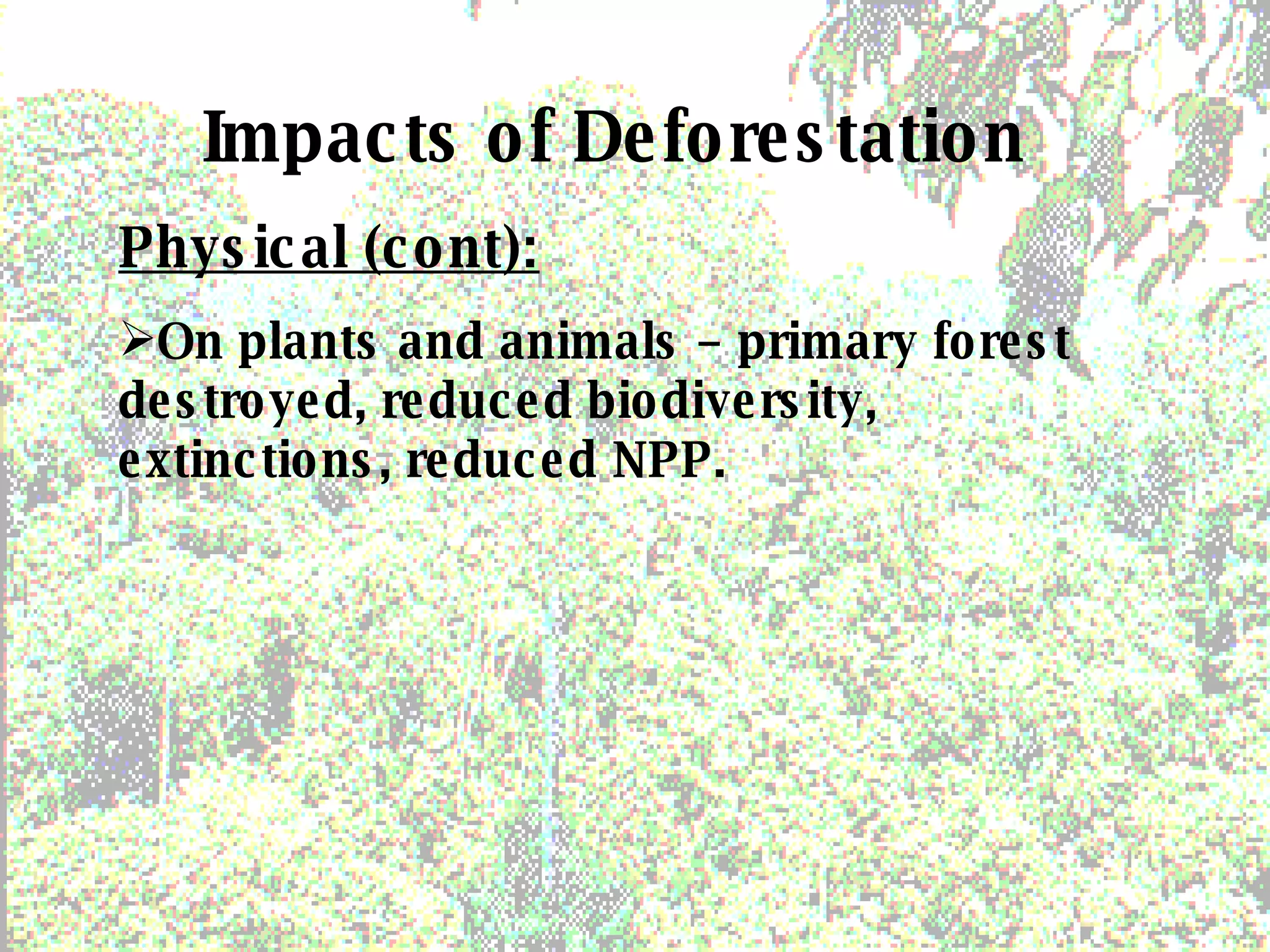 Impacts of Deforestation

Physical (cont):

➢On plants and animals – primary forest destroyed, reduced biodiversity, extinctions, reduced NPP.